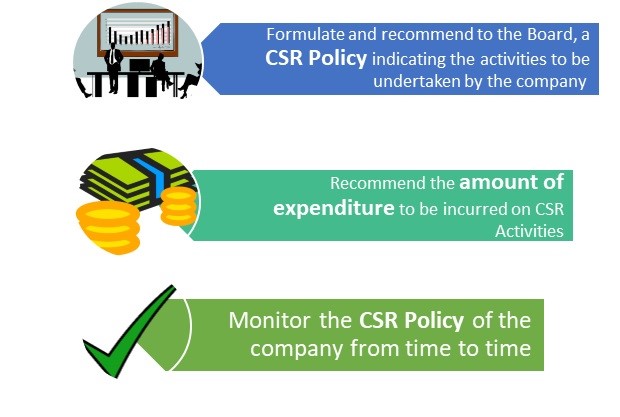 Formulate and recommend to the Board, a CSR Policy indicating the activities to be undertaken by the company

Recommend the amount of expenditure to be incurred on CSR Activities

Monitor the CSR Policy of the company from time to time